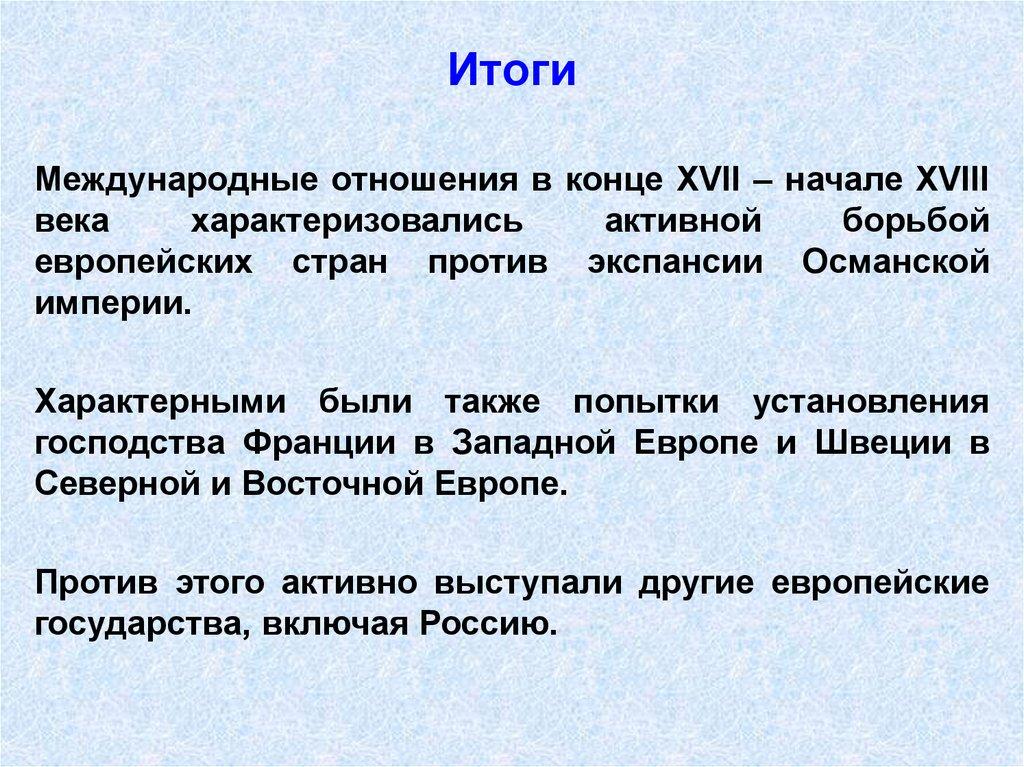 Итоги

Международные отношения в конце XVII – начале XVIII века характеризовались активной борьбой европейских стран против экспансии Османской империи.

Характерными были также попытки установления господства Франции в Западной Европе и Швеции в Северной и Восточной Европе.

Против этого активно выступали другие европейские государства, включая Россию.